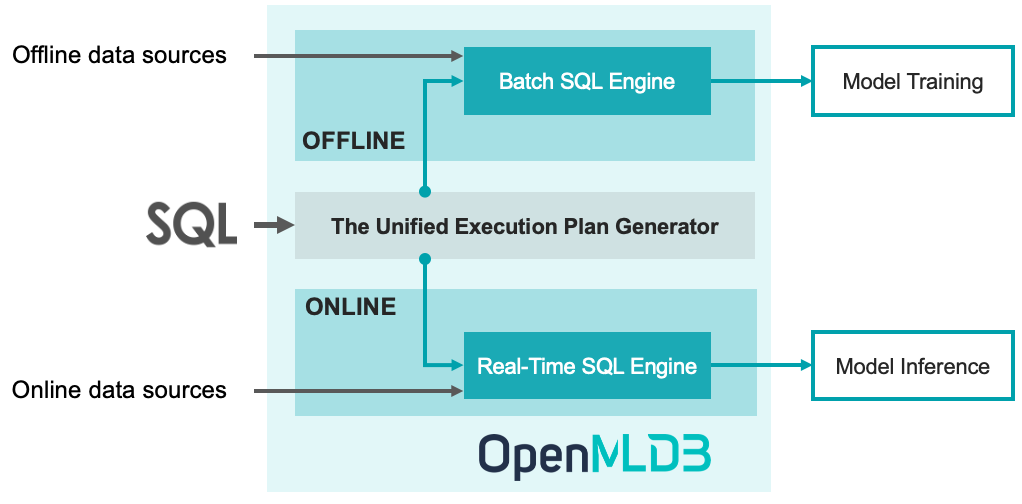 Offline data sources

Batch SQL Engine

Model Training

OFFLINE

SQL

The Unified Execution Plan Generator

ONLINE

Real-Time SQL Engine

Model Inference

Online data sources

OpenMLDB